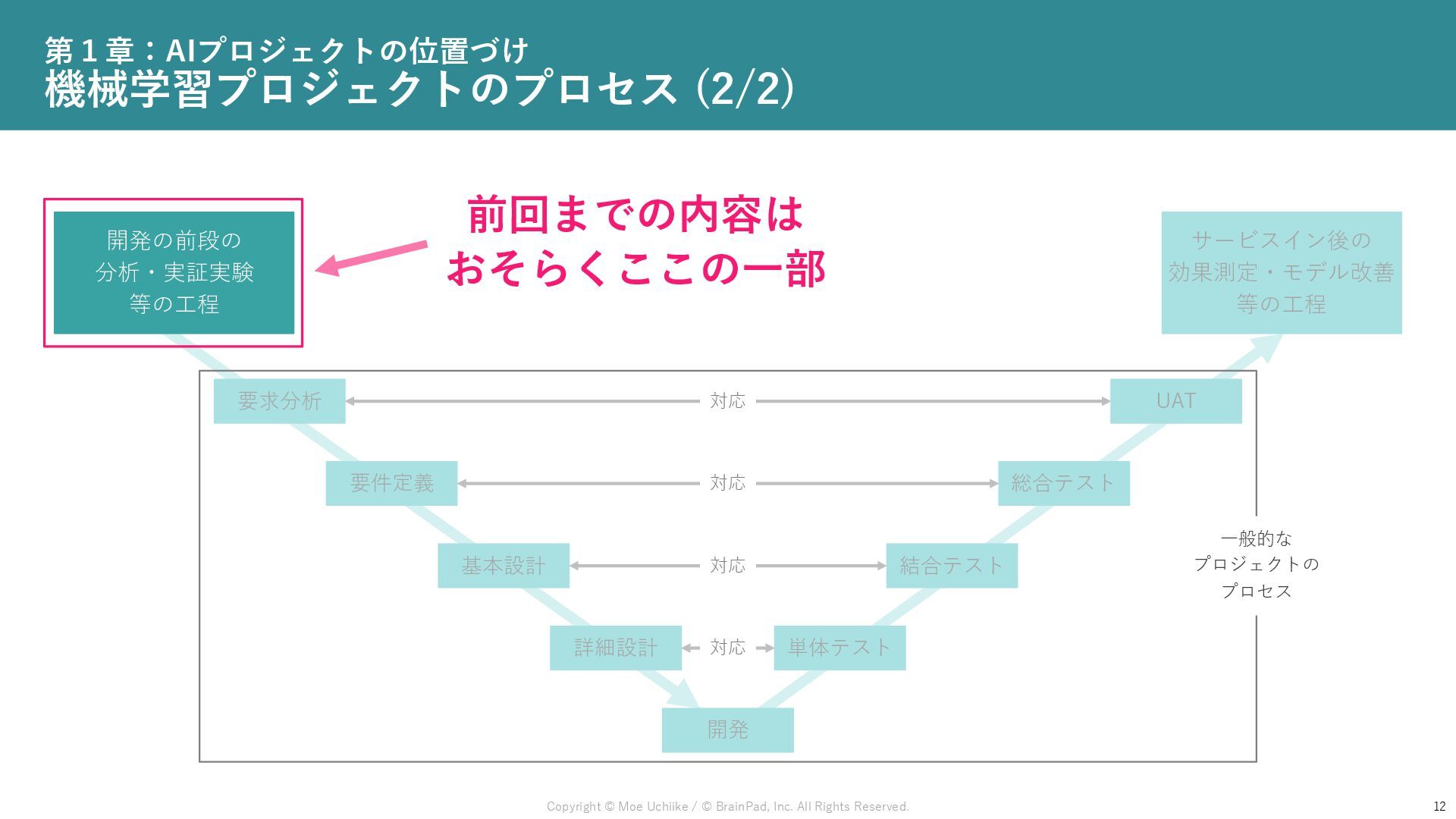 第１章：AIプロジェクトの位置づけ
機械学習プロジェクトのプロセス (2/2)

開発の前段の
分析・実証実験
等の工程

前回までの内容は
おそらくここの一部

サービスイン後の
効果測定・モデル改善
等の工程

要求分析
対応
UAT

要件定義
対応
総合テスト

基本設計
対応
結合テスト

詳細設計
対応
単体テスト

開発

一般的な
プロジェクトの
プロセス

Copyright © Moe Uchiike / © BrainPad, Inc. All Rights Reserved.

12